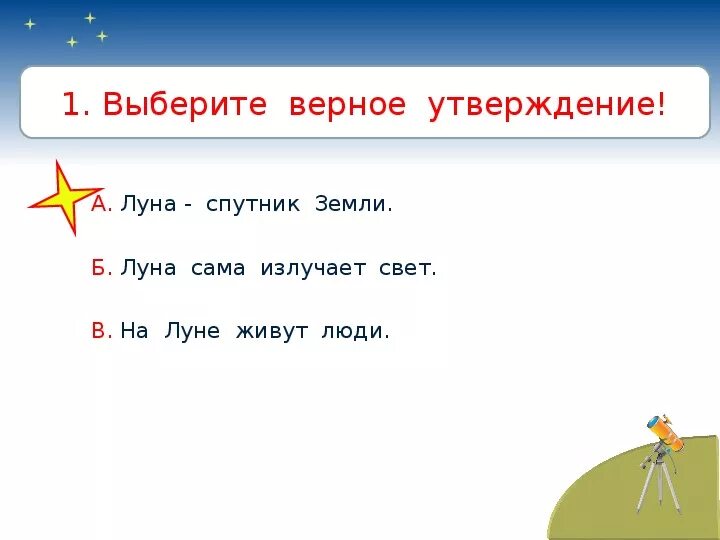 1. Выберите верное утверждение!

А. Луна - спутник Земли.

Б. Луна сама излучает свет.

В. На Луне живут люди.